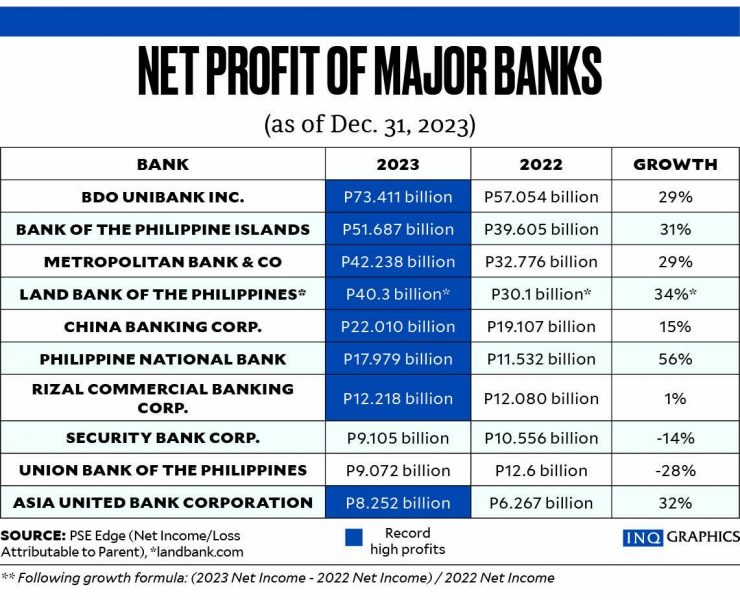 NET PROFIT OF MAJOR BANKS

(as of Dec. 31, 2023)

| BANK | 2023 | 2022 | GROWTH |
|---|---|---|---|
| BDO UNIBANK INC. | P73.411 billion | P57.054 billion | 29% |
| BANK OF THE PHILIPPINE ISLANDS | P51.687 billion | P39.605 billion | 31% |
| METROPOLITAN BANK & CO | P42.238 billion | P32.776 billion | 29% |
| LAND BANK OF THE PHILIPPINES* | P40.3 billion* | P30.1 billion* | 34%* |
| CHINA BANKING CORP. | P22.010 billion | P19.107 billion | 15% |
| PHILIPPINE NATIONAL BANK | P17.979 billion | P11.532 billion | 56% |
| RIZAL COMMERCIAL BANKING CORP. | P12.218 billion | P12.080 billion | 1% |
| SECURITY BANK CORP. | P9.105 billion | P10.556 billion | -14% |
| UNION BANK OF THE PHILIPPINES | P9.072 billion | P12.6 billion | -28% |
| ASIA UNITED BANK CORPORATION | P8.252 billion | P6.267 billion | 32% |

SOURCE: PSE Edge (Net Income/Loss Attributable to Parent), *landbank.com

Record high profits

INQ GRAPHICS

** Following growth formula: (2023 Net Income - 2022 Net Income) / 2022 Net Income